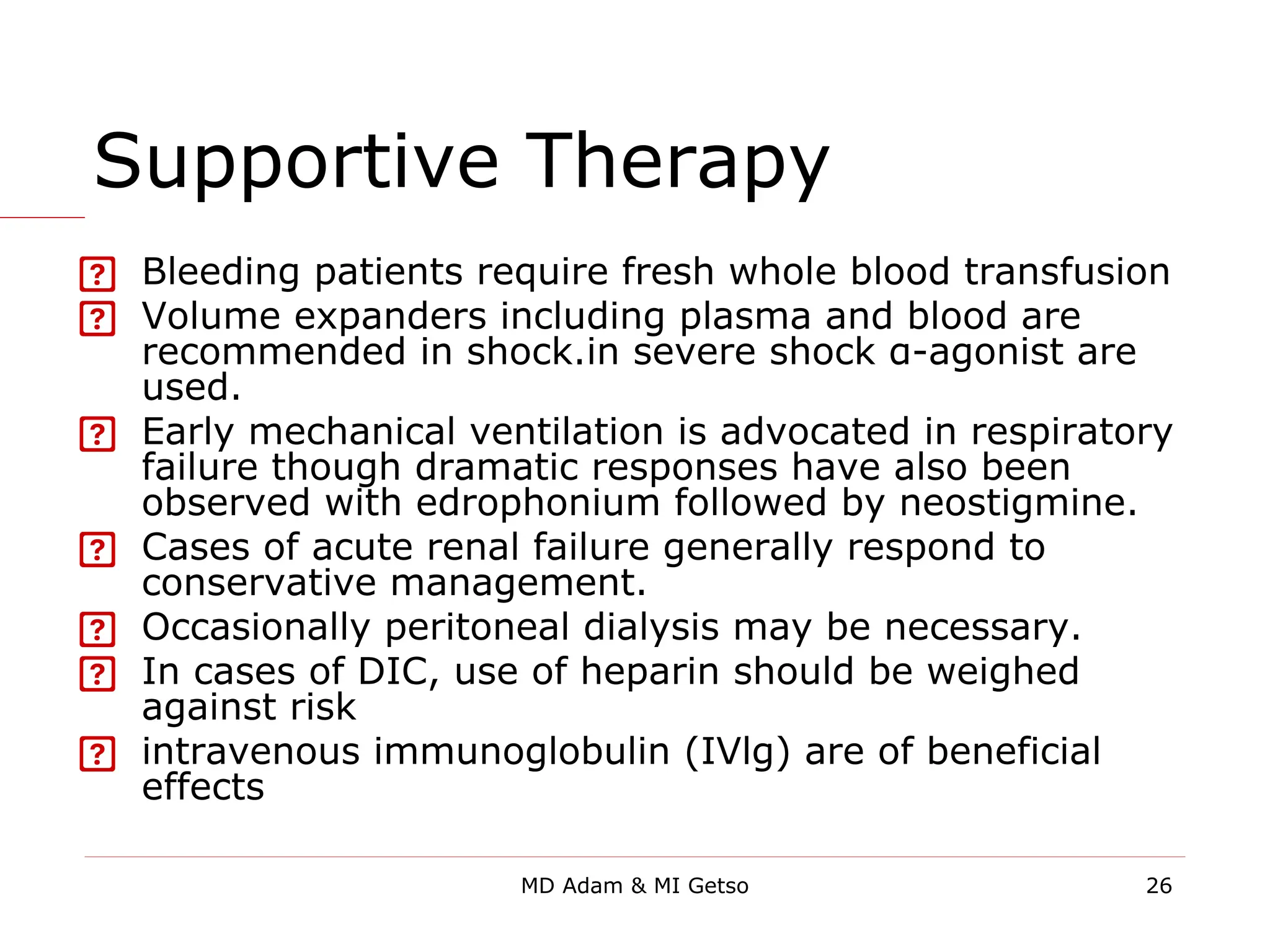 Supportive Therapy

? Bleeding patients require fresh whole blood transfusion
? Volume expanders including plasma and blood are recommended in shock.in severe shock α-agonist are used.
? Early mechanical ventilation is advocated in respiratory failure though dramatic responses have also been observed with edrophonium followed by neostigmine.
? Cases of acute renal failure generally respond to conservative management.
? Occasionally peritoneal dialysis may be necessary.
? In cases of DIC, use of heparin should be weighed against risk
? intravenous immunoglobulin (IVlg) are of beneficial effects

MD Adam & MI Getso
26